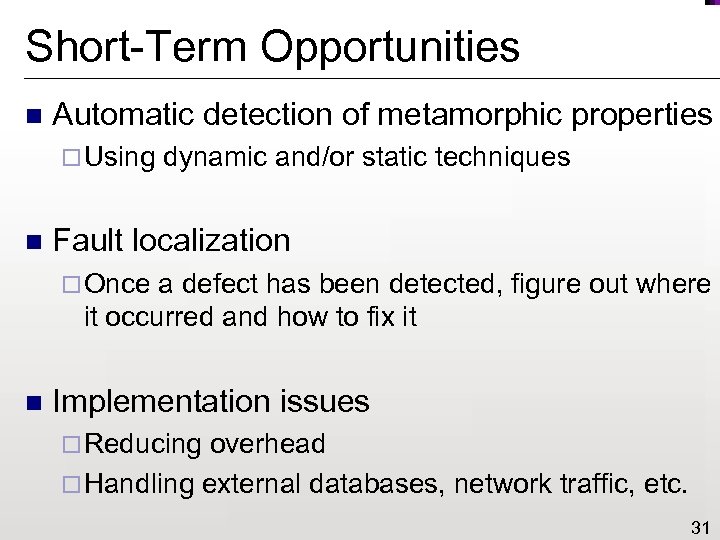 Short-Term Opportunities

■ Automatic detection of metamorphic properties

□ Using dynamic and/or static techniques

■ Fault localization

□ Once a defect has been detected, figure out where it occurred and how to fix it

■ Implementation issues

□ Reducing overhead

□ Handling external databases, network traffic, etc.

31